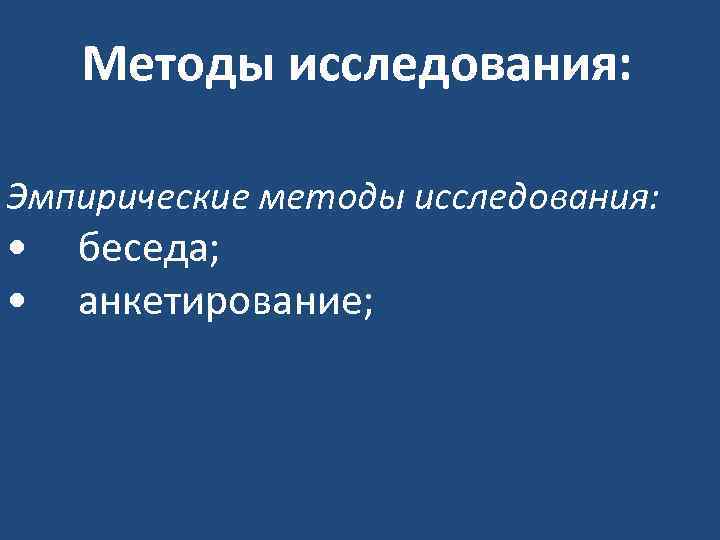 Методы исследования:

Эмпирические методы исследования:
• беседа;
• анкетирование;